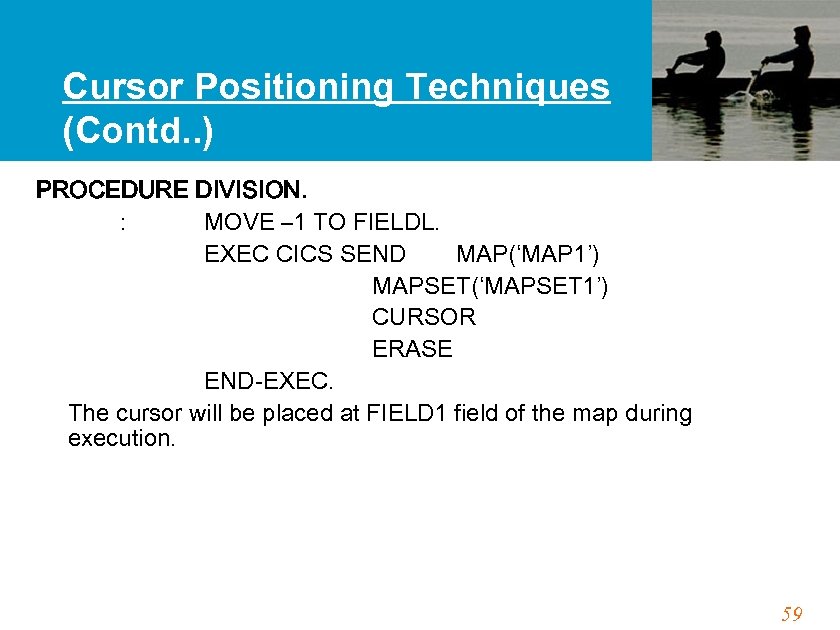 Cursor Positioning Techniques (Contd..)

PROCEDURE DIVISION.

: MOVE –1 TO FIELDL.

EXEC CICS SEND MAP(‘MAP1’)
MAPSET(‘MAPSET1’)
CURSOR
ERASE
END-EXEC.

The cursor will be placed at FIELD1 field of the map during execution.

59